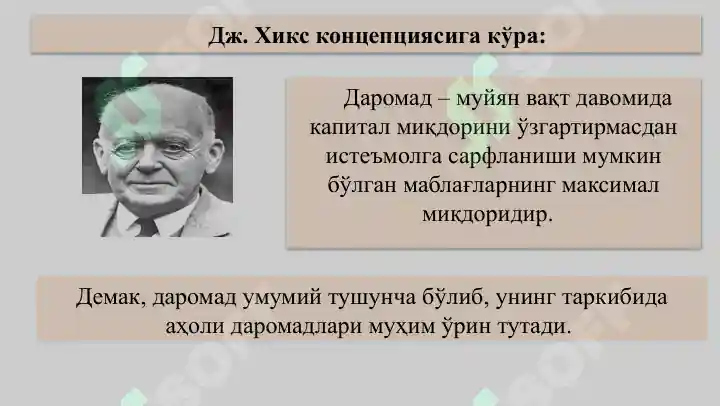 Дж. Хикс концепциясига кўра:

Даромад – муйян вақт давомида капитал миқдорини ўзгартирмасдан истеъмолга сарфланиши мумкин бўлган маблағларнинг максимал миқдоридир.

Демак, даромад умумий тушунча бўлиб, унинг таркибида аҳоли даромадлари муҳим ўрин тутади.